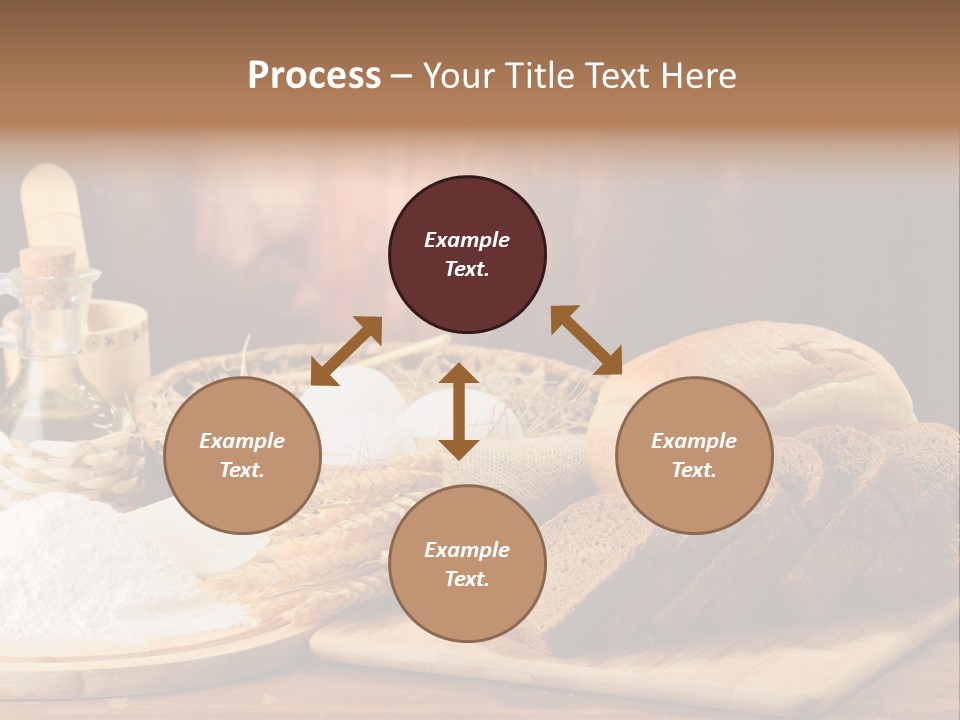 Process – Your Title Text Here

Example Text.

Example Text.

Example Text.

Example Text.